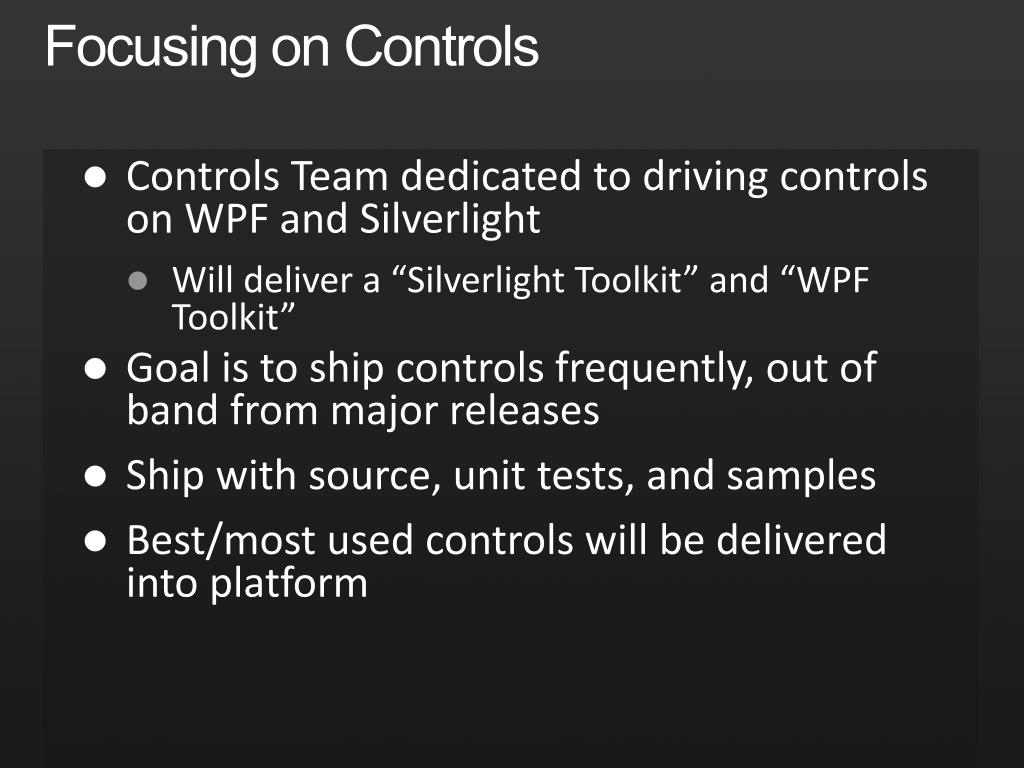 Focusing on Controls

- Controls Team dedicated to driving controls on WPF and Silverlight
  - Will deliver a “Silverlight Toolkit” and “WPF Toolkit”
- Goal is to ship controls frequently, out of band from major releases
- Ship with source, unit tests, and samples
- Best/most used controls will be delivered into platform